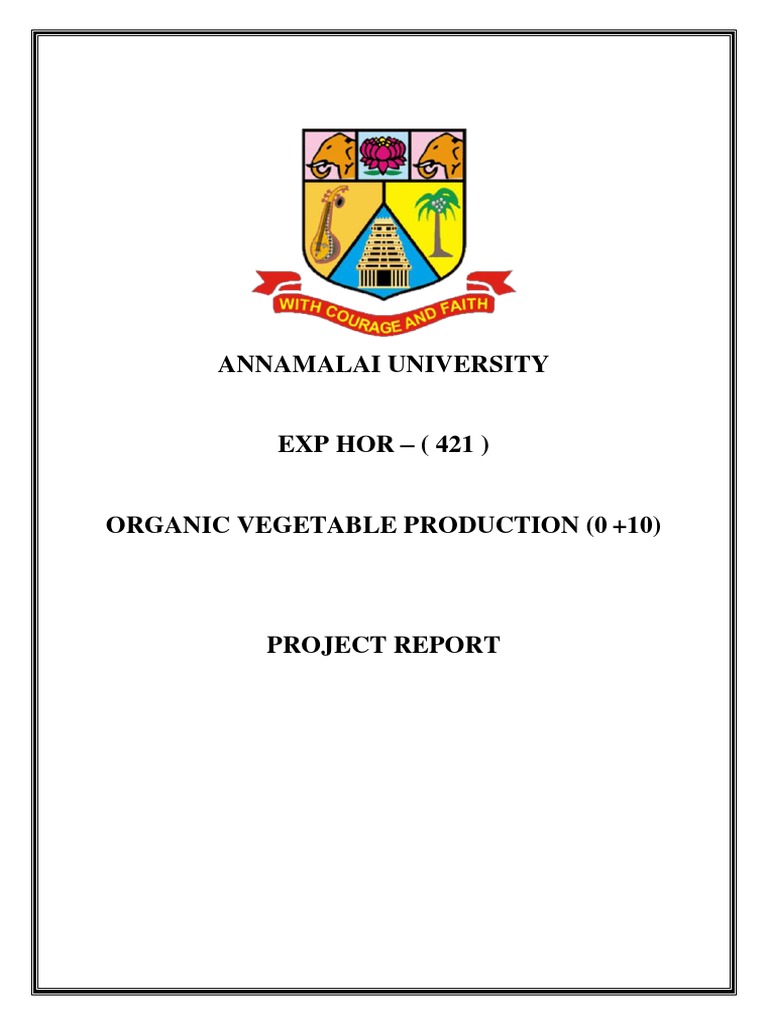 WITH COURAGE AND FAITH

ANNAMALAI UNIVERSITY

EXP HOR – ( 421 )

ORGANIC VEGETABLE PRODUCTION (0 +10)

PROJECT REPORT